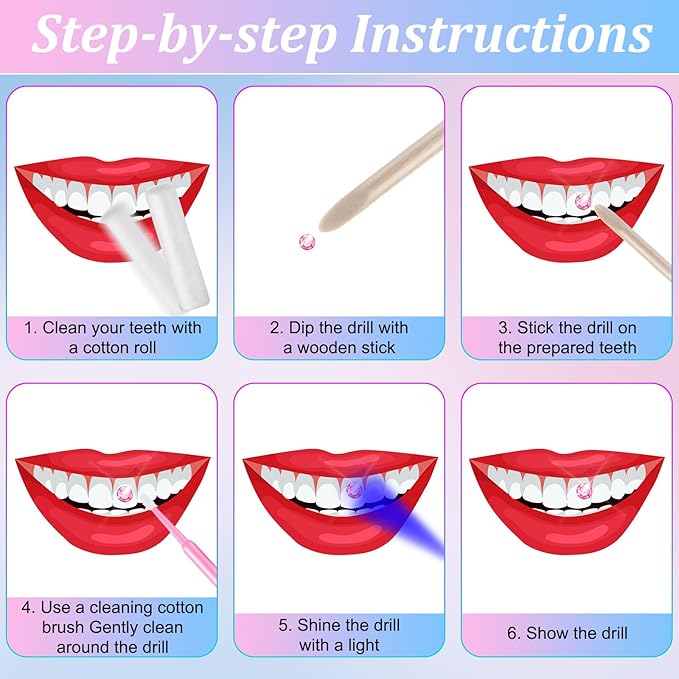 Step-by-step Instructions

1. Clean your teeth with a cotton roll

2. Dip the drill with a wooden stick

3. Stick the drill on the prepared teeth

4. Use a cleaning cotton brush Gently clean around the drill

5. Shine the drill with a light

6. Show the drill